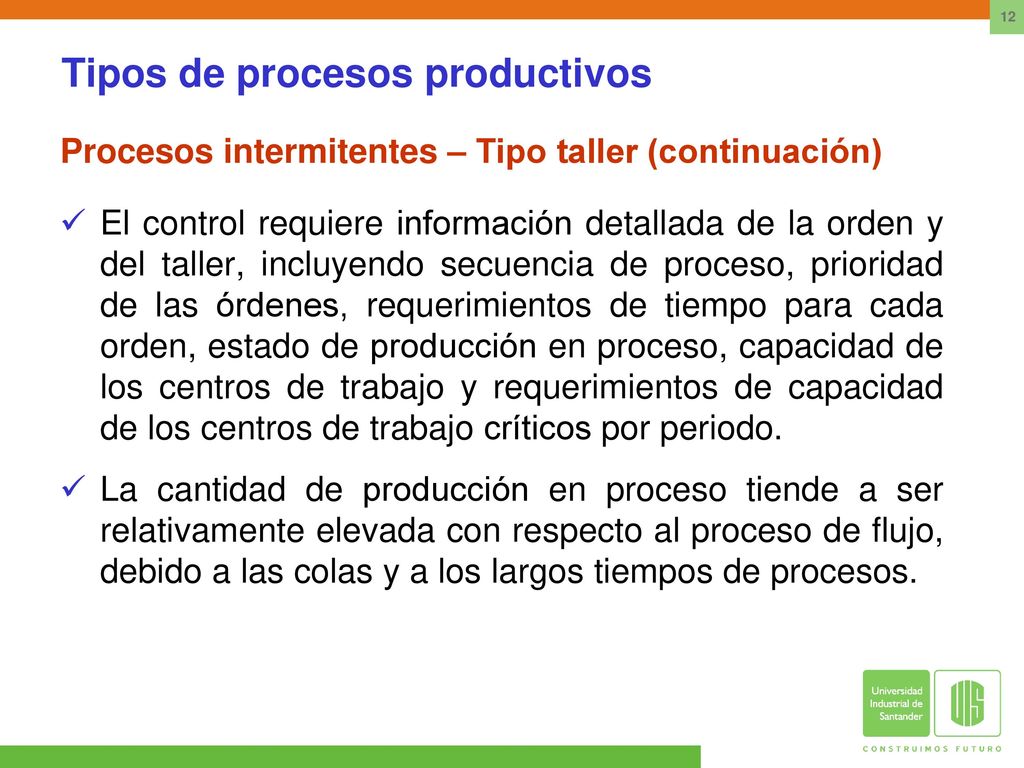 12

Tipos de procesos productivos

Procesos intermitentes – Tipo taller (continuación)

✓ El control requiere información detallada de la orden y del taller, incluyendo secuencia de proceso, prioridad de las órdenes, requerimientos de tiempo para cada orden, estado de producción en proceso, capacidad de los centros de trabajo y requerimientos de capacidad de los centros de trabajo críticos por periodo.

✓ La cantidad de producción en proceso tiende a ser relativamente elevada con respecto al proceso de flujo, debido a las colas y a los largos tiempos de procesos.

Universidad Industrial de Santander

UIS

CONSTRUIMOS FUTURO